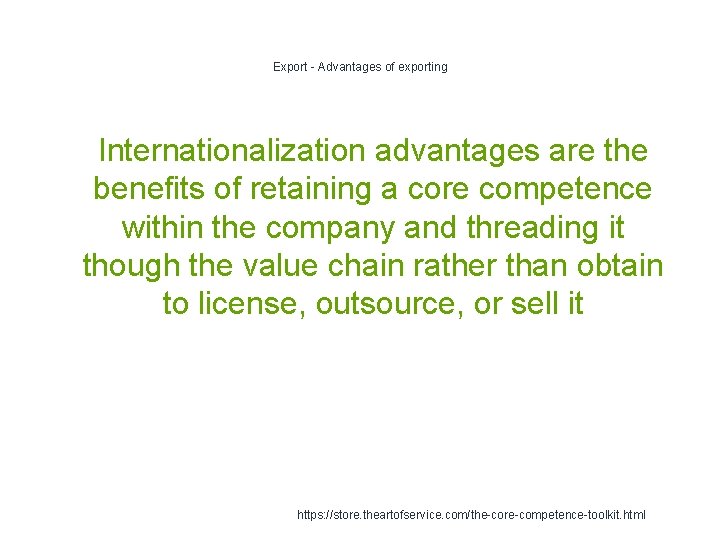 Export - Advantages of exporting

Internationalization advantages are the benefits of retaining a core competence within the company and threading it though the value chain rather than obtain to license, outsource, or sell it

https://store.theartofservice.com/the-core-competence-toolkit.html